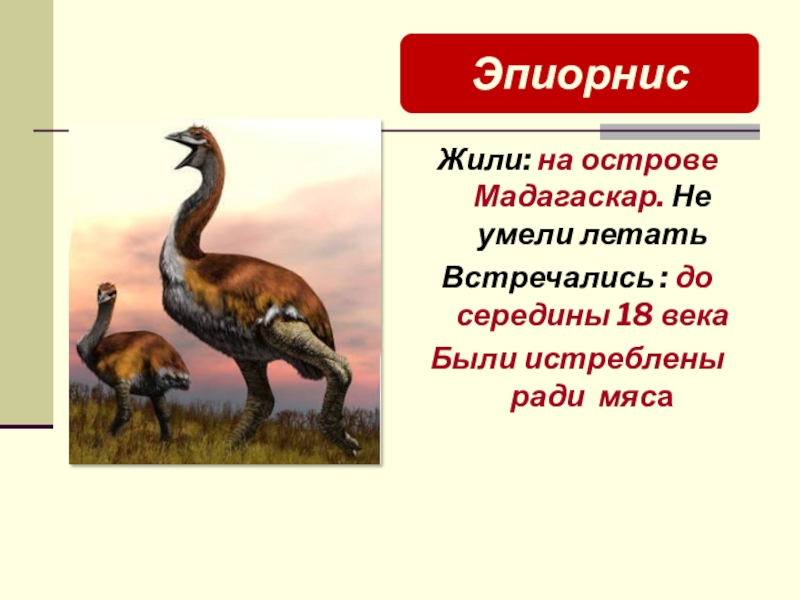 Эпиорнис

Жили: на острове Мадагаскар. Не умели летать

Встречались : до середины 18 века

Были истреблены ради мяса